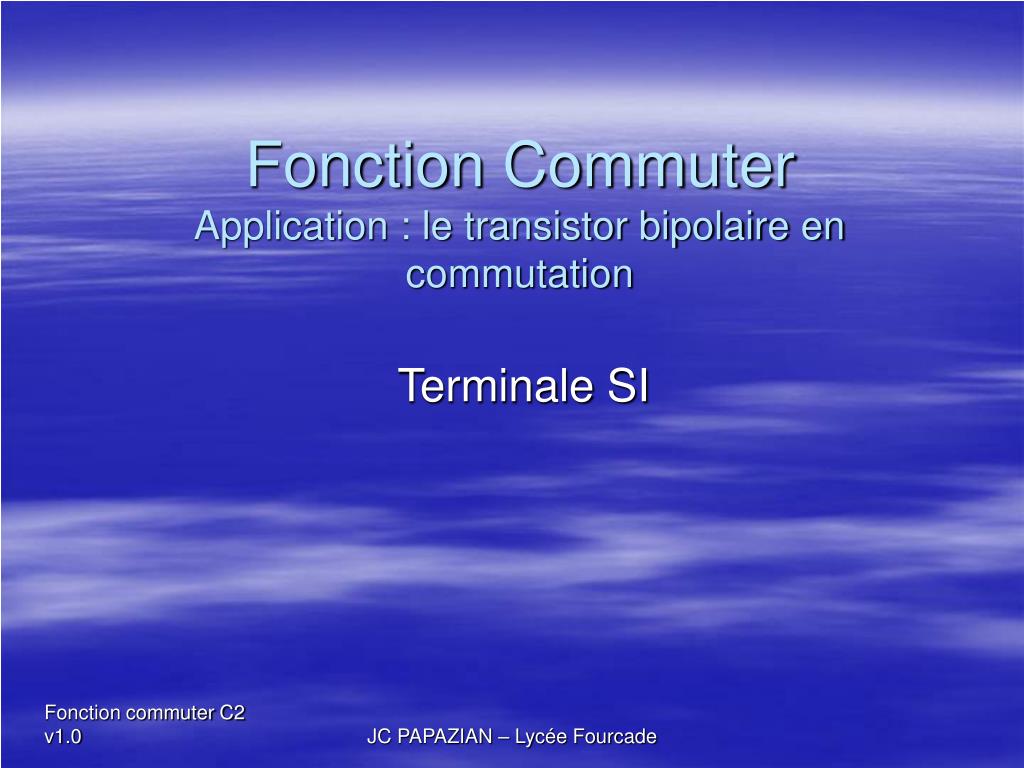 Fonction Commuter
Application : le transistor bipolaire en commutation

Terminale SI

Fonction commuter C2 v1.0

JC PAPAZIAN – Lycée Fourcade